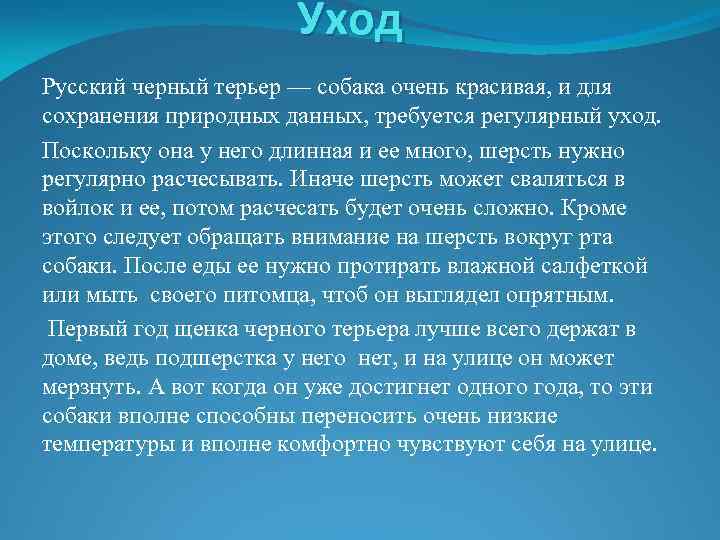 Уход

Русский черный терьер — собака очень красивая, и для сохранения природных данных, требуется регулярный уход.

Поскольку она у него длинная и ее много, шерсть нужно регулярно расчесывать. Иначе шерсть может сваляться в войлок и ее, потом расчесать будет очень сложно. Кроме этого следует обращать внимание на шерсть вокруг рта собаки. После еды ее нужно протирать влажной салфеткой или мыть своего питомца, чтоб он выглядел опрятным.

Первый год щенка черного терьера лучше всего держат в доме, ведь подшерстка у него нет, и на улице он может мерзнуть. А вот когда он уже достигнет одного года, то эти собаки вполне способны переносить очень низкие температуры и вполне комфортно чувствуют себя на улице.